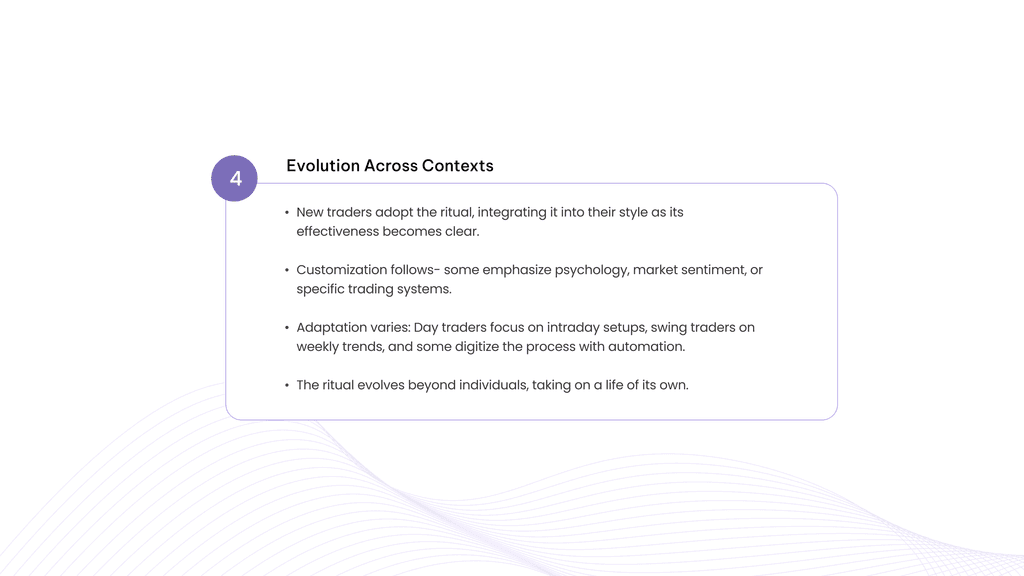 4

Evolution Across Contexts

• New traders adopt the ritual, integrating it into their style as its effectiveness becomes clear.

• Customization follows- some emphasize psychology, market sentiment, or specific trading systems.

• Adaptation varies: Day traders focus on intraday setups, swing traders on weekly trends, and some digitize the process with automation.

• The ritual evolves beyond individuals, taking on a life of its own.